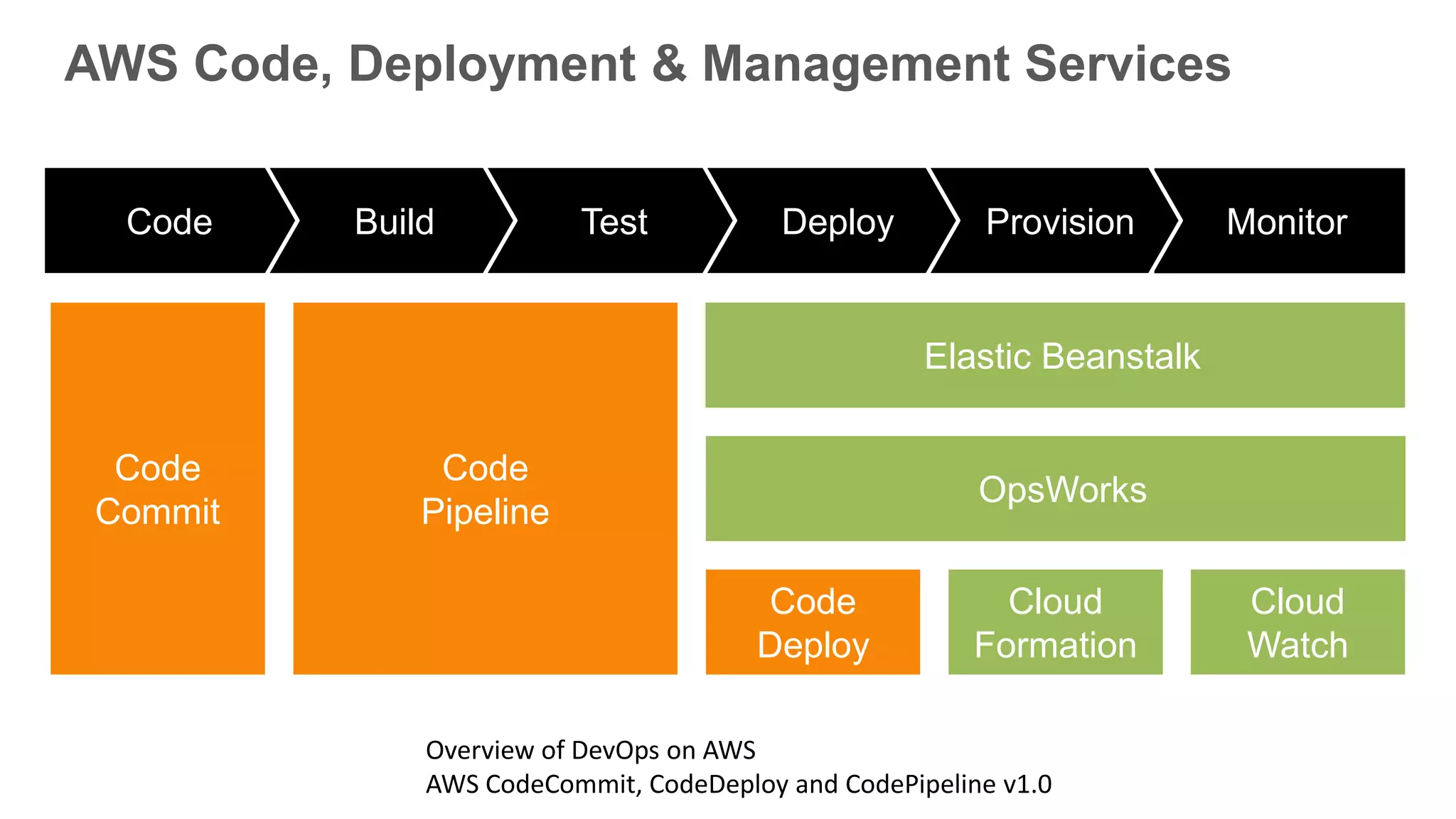 AWS Code, Deployment & Management Services

Code

Build

Test

Deploy

Provision

Monitor

Code Commit

Code Pipeline

Elastic Beanstalk

OpsWorks

Code Deploy

Cloud Formation

Cloud Watch

Overview of DevOps on AWS
AWS CodeCommit, CodeDeploy and CodePipeline v1.0